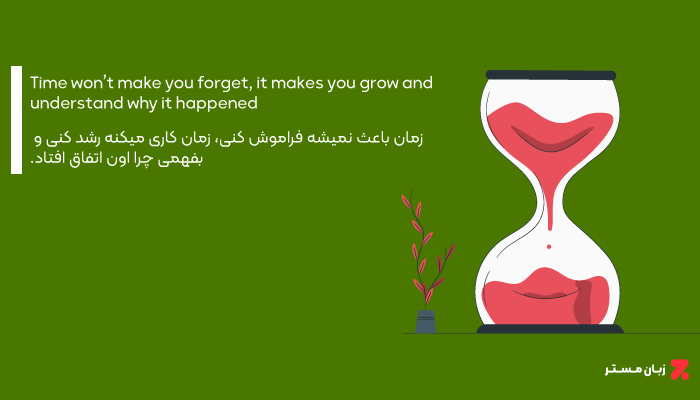 Time won't make you forget, it makes you grow and understand why it happened

زمان باعث نمیشه فراموش کنی، زمان کاری میکنه رشد کنی و بفهمی چرا اون اتفاق افتاد.

زبان مستر